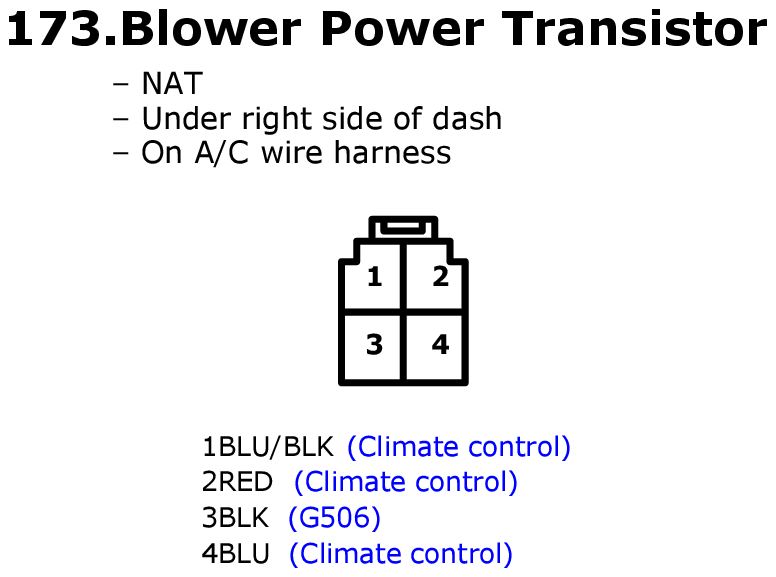 173.Blower Power Transistor

– NAT
– Under right side of dash
– On A/C wire harness

1 2
3 4

1BLU/BLK (Climate control)
2RED (Climate control)
3BLK (G506)
4BLU (Climate control)